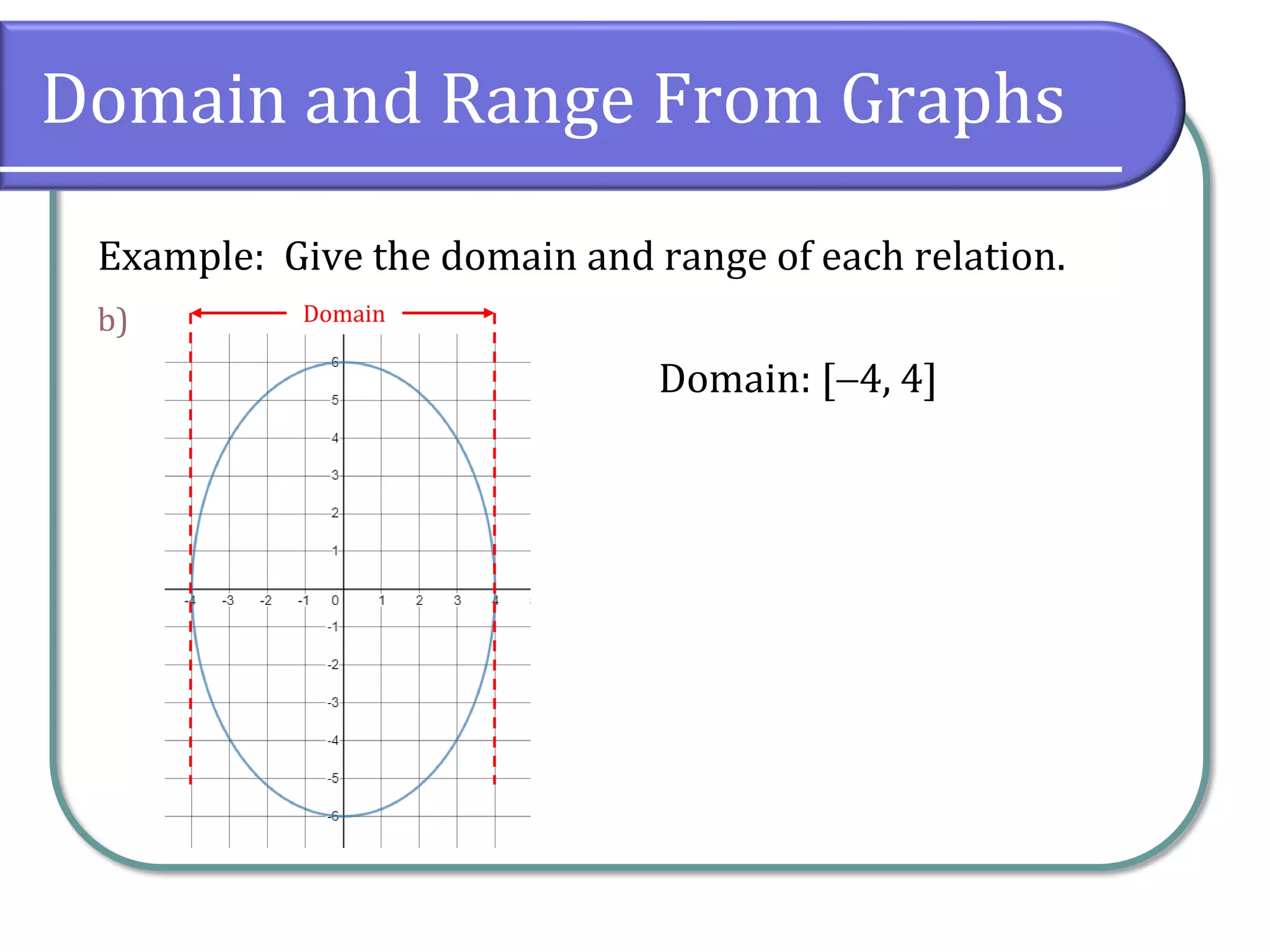 Domain and Range From Graphs

Example: Give the domain and range of each relation.

b)

Domain

6
5
4
3
2
1
-4 -3 -2 -1 0 1 2 3 4
-1
-2
-3
-4
-5
-6

Domain: [–4, 4]